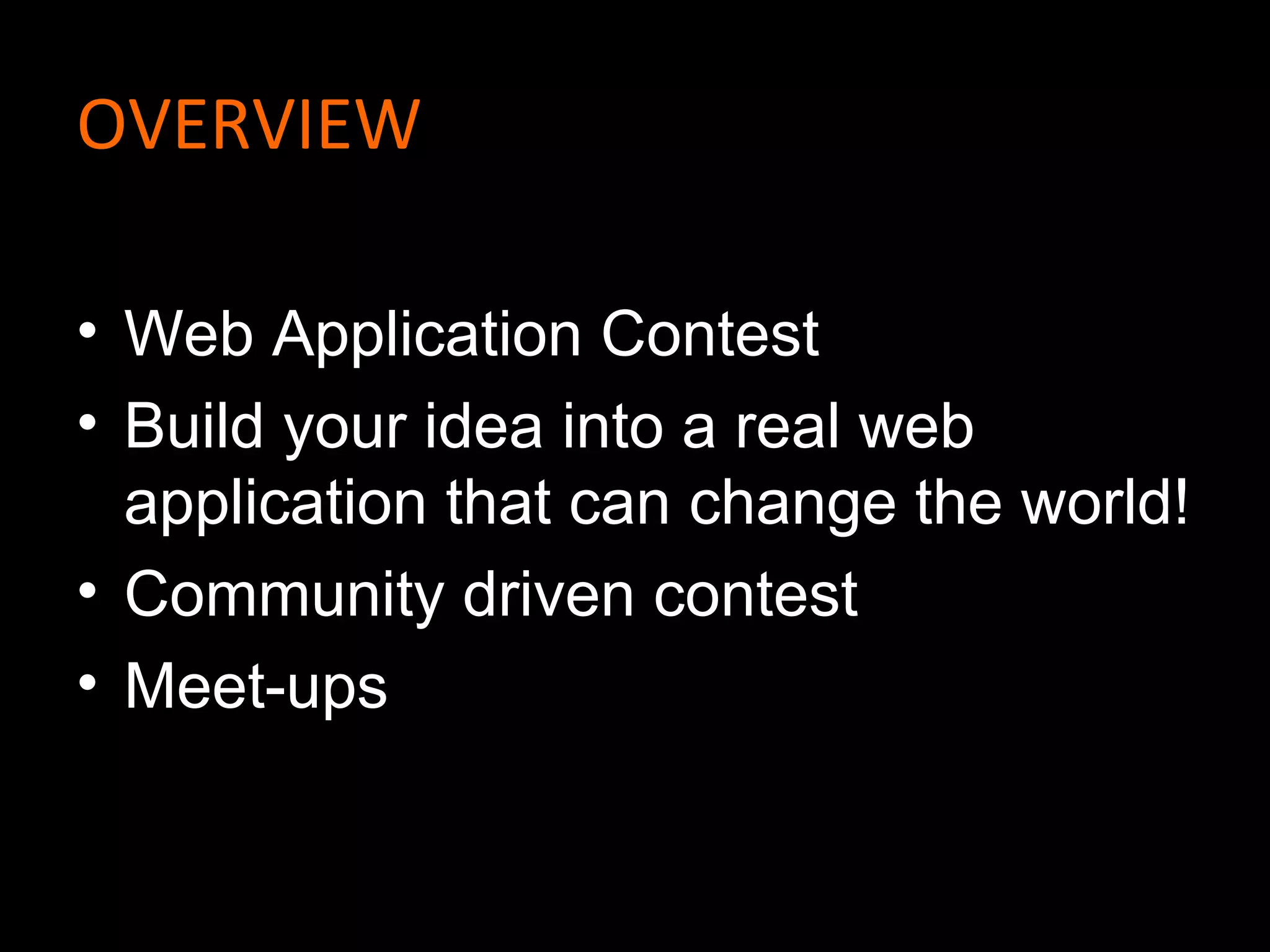 OVERVIEW

• Web Application Contest
• Build your idea into a real web application that can change the world!
• Community driven contest
• Meet-ups